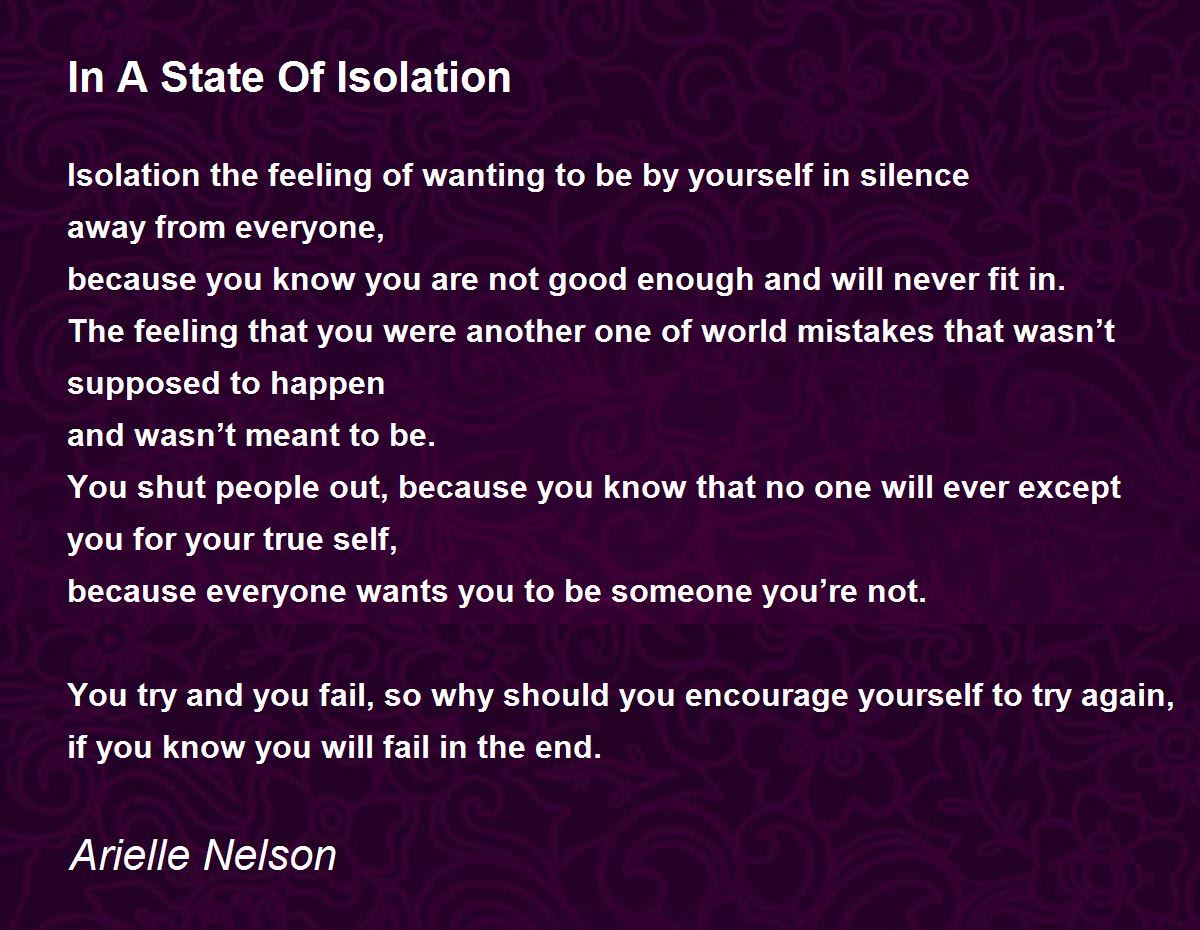 In A State Of Isolation

Isolation the feeling of wanting to be by yourself in silence
away from everyone,
because you know you are not good enough and will never fit in.
The feeling that you were another one of world mistakes that wasn’t supposed to happen
and wasn’t meant to be.
You shut people out, because you know that no one will ever except you for your true self,
because everyone wants you to be someone you’re not.

You try and you fail, so why should you encourage yourself to try again,
if you know you will fail in the end.

Arielle Nelson